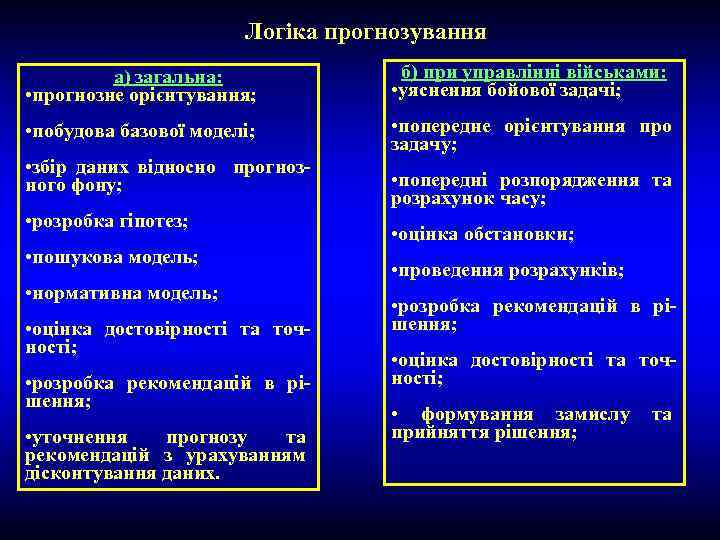 Логіка прогнозування

а) загальна:
•прогнозне орієнтування;

•побудова базової моделі;

•збір даних відносно прогнозного фону;

•розробка гіпотез;

•пошукова модель;

•нормативна модель;

•оцінка достовірності та точності;

•розробка рекомендацій в рішення;

•уточнення прогнозу та рекомендацій з урахуванням дісконтування даних.

б) при управлінні військами:
•уяснення бойової задачі;

•попереднє орієнтування про задачу;

•попередні розпорядження та розрахунок часу;

•оцінка обстановки;

•проведення розрахунків;

•розробка рекомендацій в рішення;

•оцінка достовірності та точності;

• формування замислу та прийняття рішення;